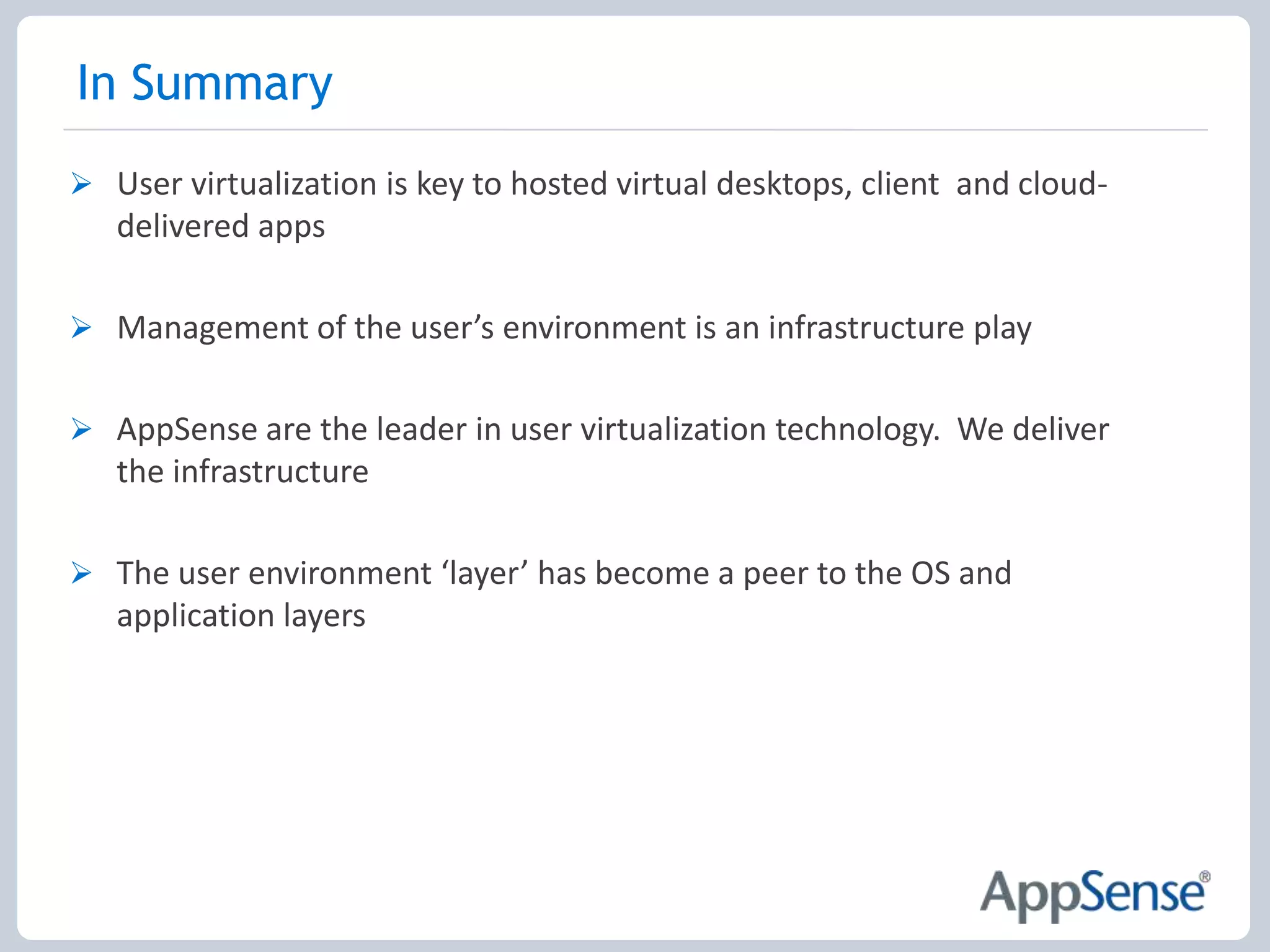 In Summary

➢ User virtualization is key to hosted virtual desktops, client and cloud-delivered apps

➢ Management of the user's environment is an infrastructure play

➢ AppSense are the leader in user virtualization technology. We deliver the infrastructure

➢ The user environment 'layer' has become a peer to the OS and application layers

AppSense®